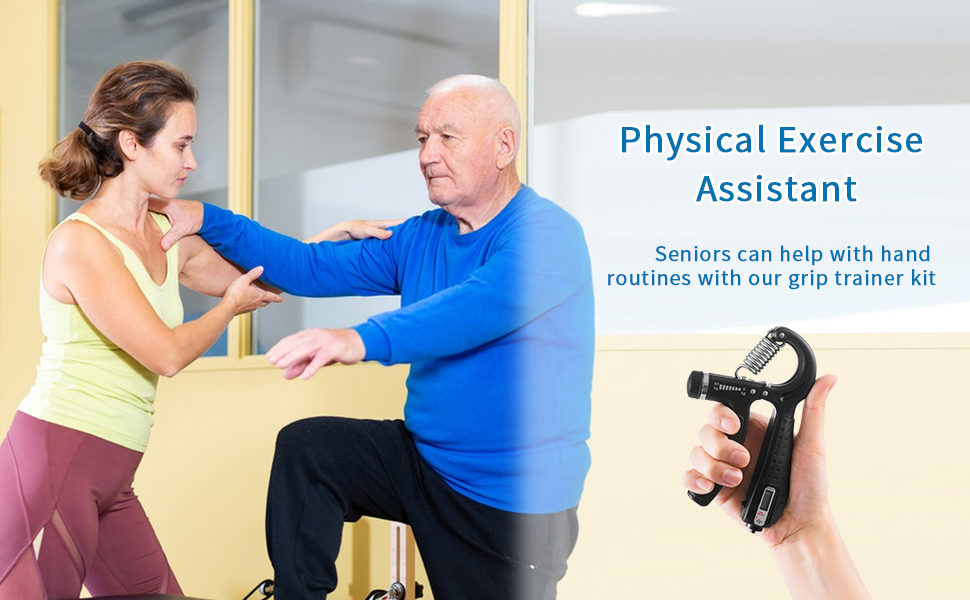 Physical Exercise Assistant

Seniors can help with hand routines with our grip trainer kit